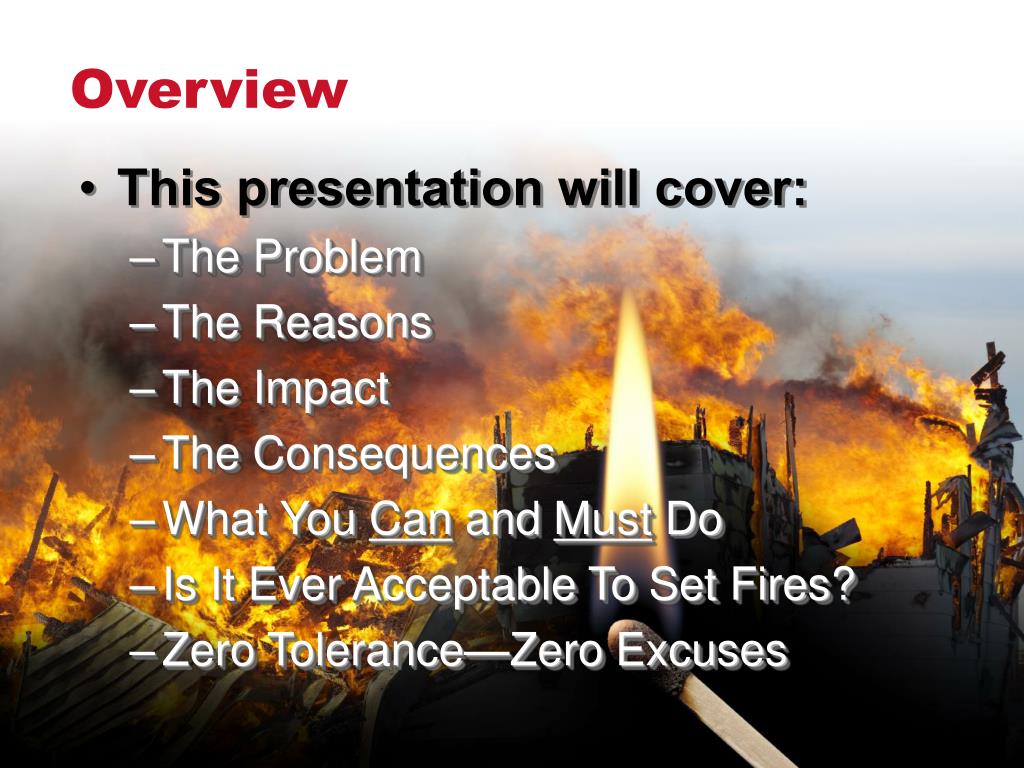 Overview

• This presentation will cover:
– The Problem
– The Reasons
– The Impact
– The Consequences
– What You Can and Must Do
– Is It Ever Acceptable To Set Fires?
– Zero Tolerance—Zero Excuses